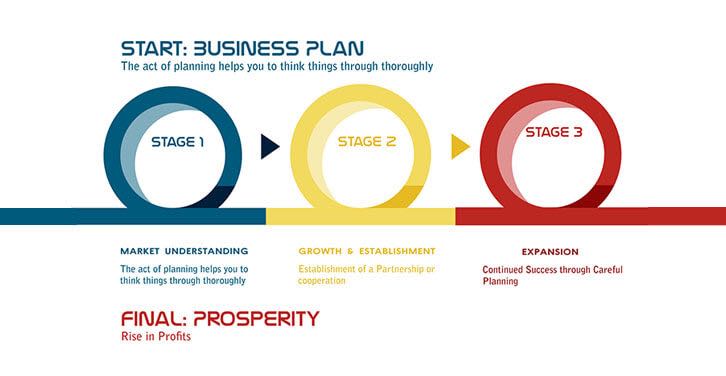 START: BUSINESS PLAN
The act of planning helps you to think things through thoroughly

STAGE 1

STAGE 2

STAGE 3

MARKET UNDERSTANDING
The act of planning helps you to think things through thoroughly

GROWTH & ESTABLISHMENT
Establishment of a Partnership or cooperation

EXPANSION
Continued Success through Careful Planning

FINAL: PROSPERITY
Rise in Profits